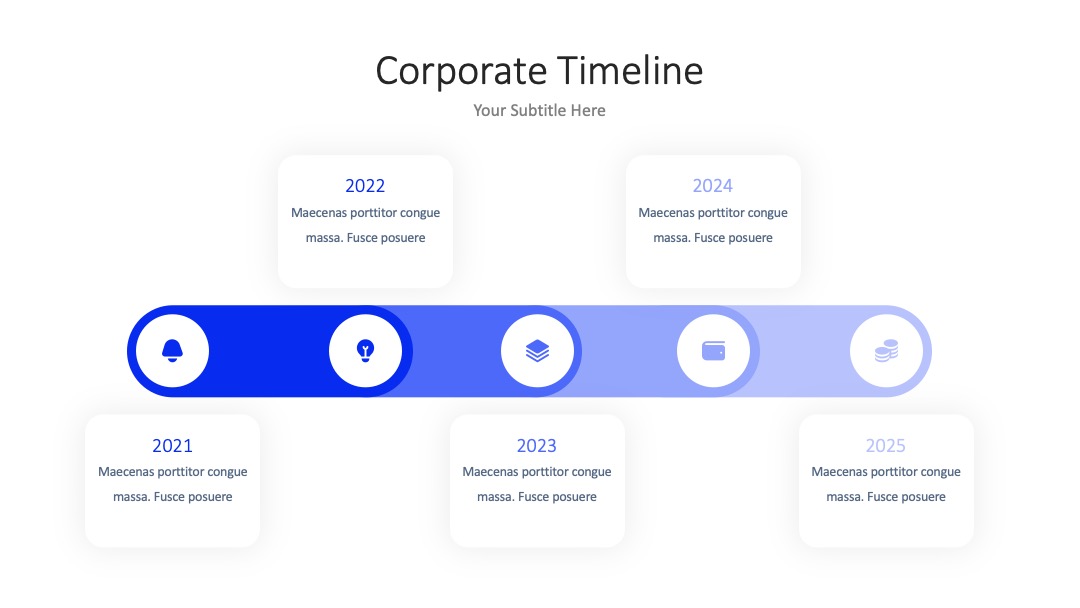 Corporate Timeline
Your Subtitle Here

2022
Maecenas porttitor congue massa. Fusce posuere

2024
Maecenas porttitor congue massa. Fusce posuere

2021
Maecenas porttitor congue massa. Fusce posuere

2023
Maecenas porttitor congue massa. Fusce posuere

2025
Maecenas porttitor congue massa. Fusce posuere